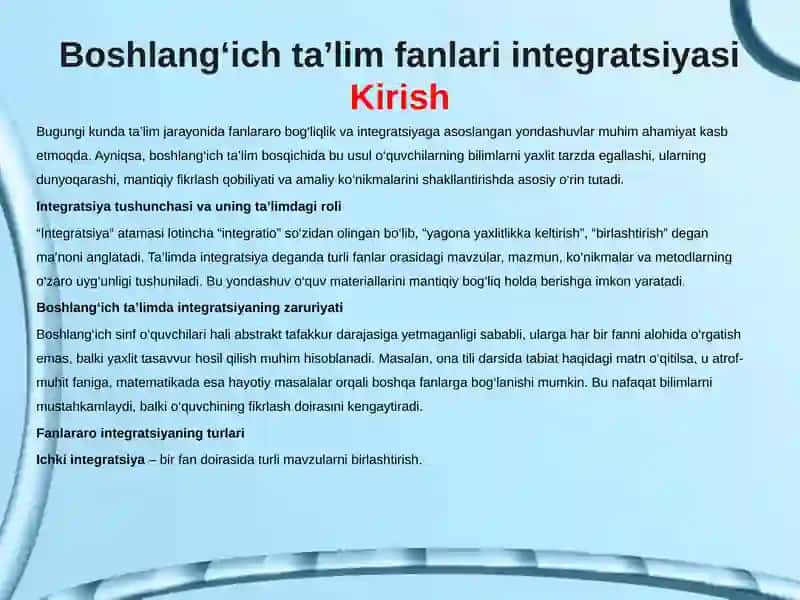 Boshlang‘ich ta’lim fanlari integratsiyasi
Kirish

Bugungi kunda ta’lim jarayonida fanlararo bog‘liqlik va integratsiyaga asoslangan yondashuvlar muhim ahamiyat kasb etmoqda. Ayniqsa, boshlang‘ich ta’lim bosqichida bu usul o‘quvchilarning bilimlarni yaxlit tarzda egallashi, ularning dunyoqarashi, mantiqiy fikrlash qobiliyati va amaliy ko‘nikmalarini shakllantirishda asosiy o‘rin tutadi.

Integratsiya tushunchasi va uning ta’limdagi roli

“Integratsiya” atamasi lotincha “integratio” so‘zidan olingan bo‘lib, “yagona yaxlitlikka keltirish”, “birlashtirish” degan ma’noni anglatadi. Ta’limda integratsiya deganda turli fanlar orasidagi mavzular, mazmun, ko‘nikmalar va metodlarning o‘zaro uyg‘unligi tushuniladi. Bu yondashuv o‘quv materiallarini mantiqiy bog‘liq holda berishga imkon yaratadi.

Boshlang‘ich ta’limda integratsiyaning zaruriyati

Boshlang‘ich sinf o‘quvchilari hali abstrakt tafakkur darajasiga yetmaganligi sababli, ularga har bir fanni alohida o‘rgatish emas, balki yaxlit tasavvur hosil qilish muhim hisoblanadi. Masalan, ona tili darsida tabiat haqidagi matn o‘qitilsa, u atrof-muhit faniga, matematikada esa hayotiy masalalar orqali boshqa fanlarga bog‘lanishi mumkin. Bu nafaqat bilimlarni mustahkamlaydi, balki o‘quvchining fikrlash doirasini kengaytiradi.

Fanlararo integratsiyaning turlari

Ichki integratsiya – bir fan doirasida turli mavzularni birlashtirish.